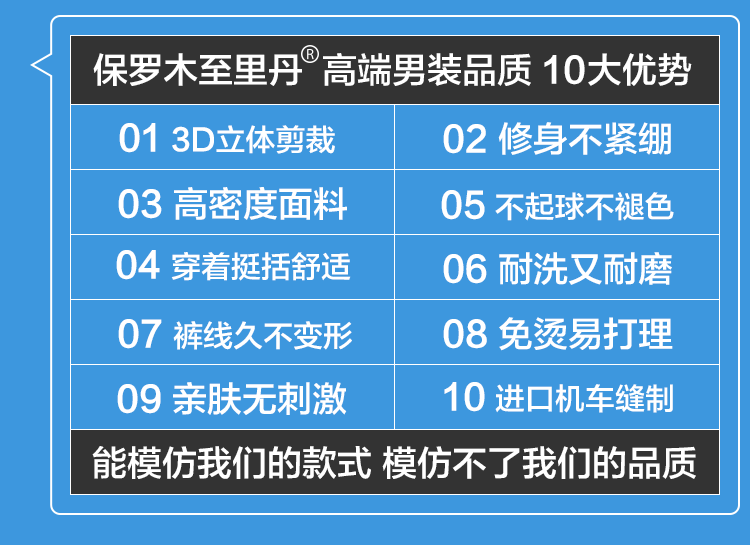 保罗木至里丹® 高端男装品质 10大优势

| 01 3D立体剪裁 | 02 修身不紧绷 |
|---|---|
| 03 高密度面料 | 05 不起球不褪色 |
| 04 穿着挺括舒适 | 06 耐洗又耐磨 |
| 07 裤线久不变形 | 08 免烫易打理 |
| 09 亲肤无刺激 | 10 进口机车缝制 |

能模仿我们的款式 模仿不了我们的品质